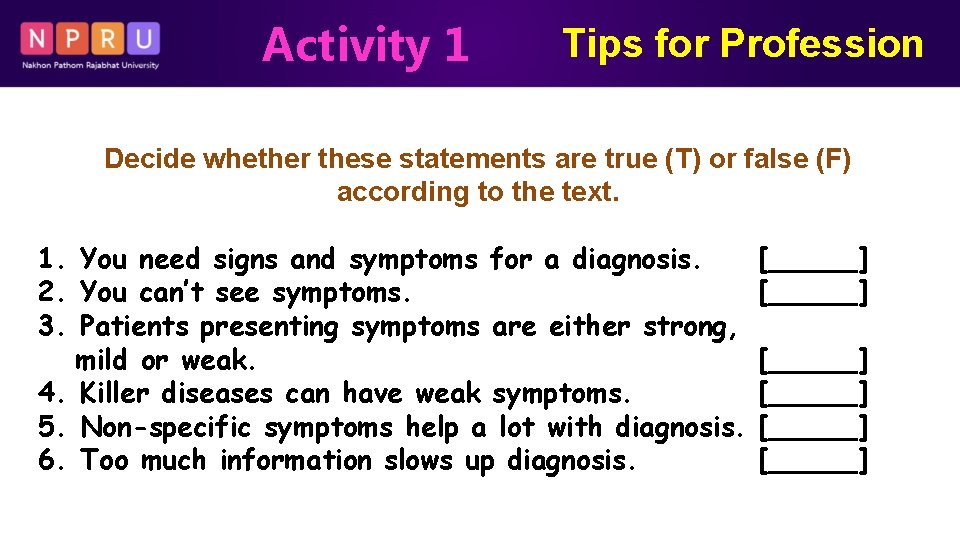 NPRU
Nakhon Pathom Rajabhat University

Activity 1

Tips for Profession

Decide whether these statements are true (T) or false (F) according to the text.

1. You need signs and symptoms for a diagnosis. [____]
2. You can't see symptoms. [____]
3. Patients presenting symptoms are either strong, mild or weak. [____]
4. Killer diseases can have weak symptoms. [____]
5. Non-specific symptoms help a lot with diagnosis. [____]
6. Too much information slows up diagnosis. [____]